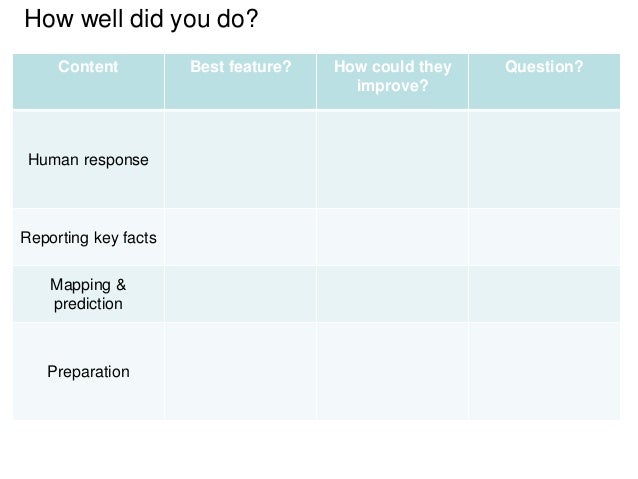 How well did you do?

| Content | Best feature? | How could they improve? | Question? |
|---|---|---|---|
| Human response | | | |
| Reporting key facts | | | |
| Mapping & prediction | | | |
| Preparation | | | |